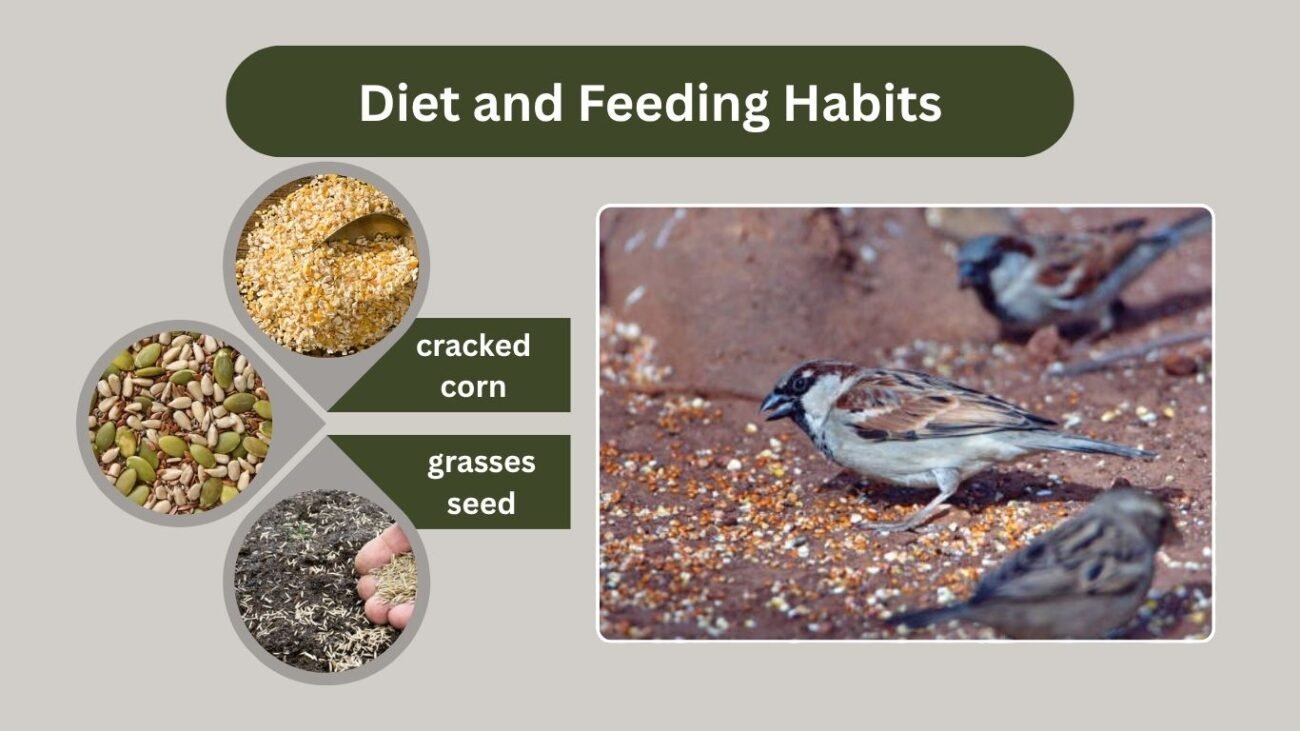 Diet and Feeding Habits

cracked corn

grasses seed